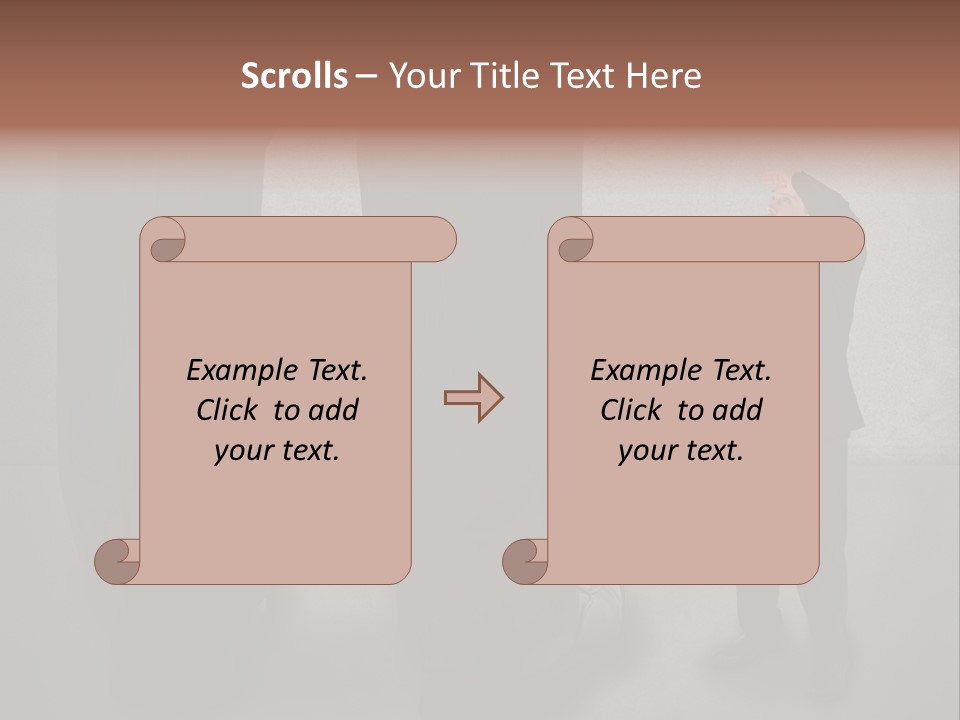 Scrolls – Your Title Text Here

Example Text. Click to add your text.

Example Text. Click to add your text.